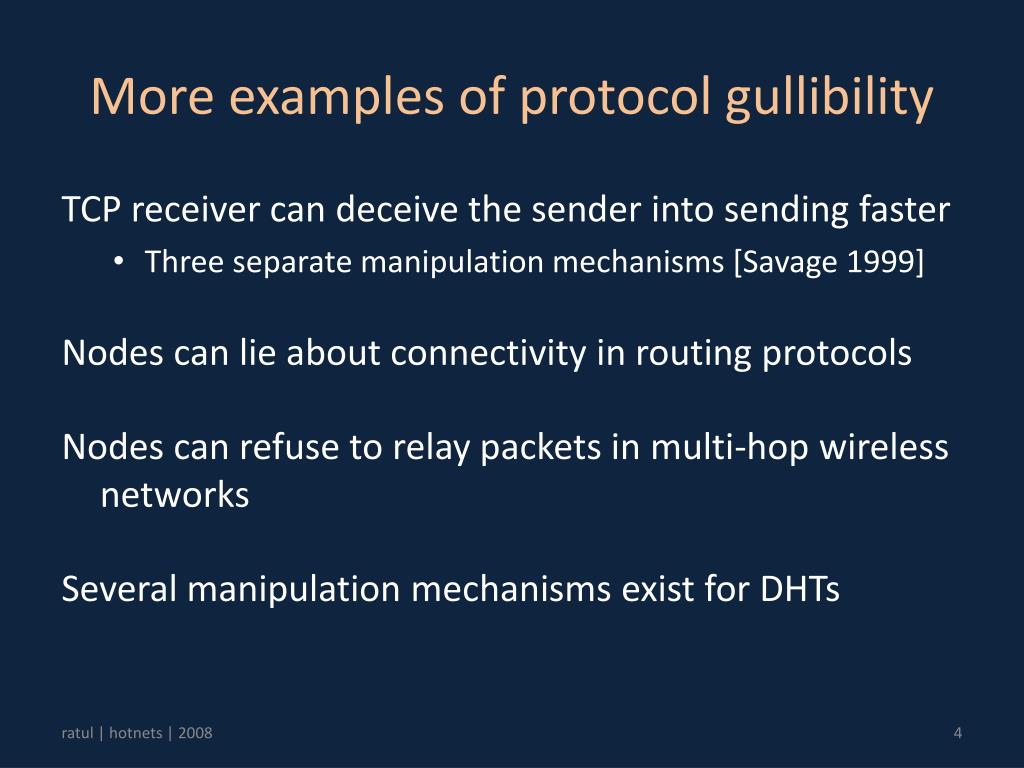 More examples of protocol gullibility

TCP receiver can deceive the sender into sending faster

• Three separate manipulation mechanisms [Savage 1999]

Nodes can lie about connectivity in routing protocols

Nodes can refuse to relay packets in multi-hop wireless networks

Several manipulation mechanisms exist for DHTs

ratul | hotnets | 2008

4